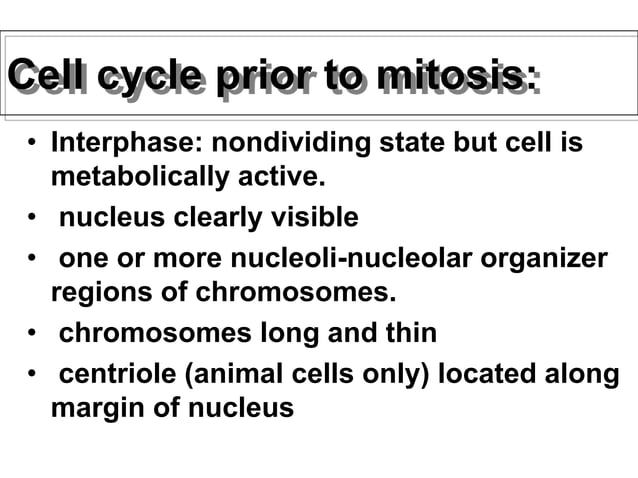 Cell cycle prior to mitosis:

• Interphase: nondividing state but cell is metabolically active.
• nucleus clearly visible
• one or more nucleoli-nucleolar organizer regions of chromosomes.
• chromosomes long and thin
• centriole (animal cells only) located along margin of nucleus